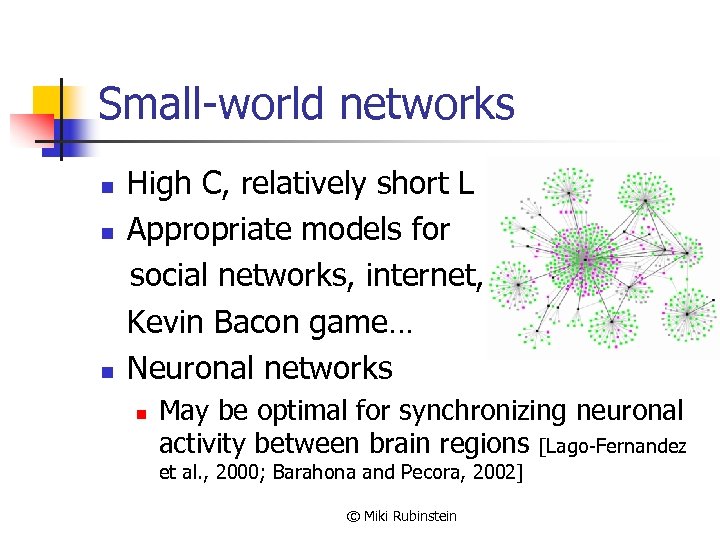 Small-world networks

High C, relatively short L

Appropriate models for social networks, internet, Kevin Bacon game…

Neuronal networks

May be optimal for synchronizing neuronal activity between brain regions [Lago-Fernandez et al., 2000; Barahona and Pecora, 2002]

© Miki Rubinstein